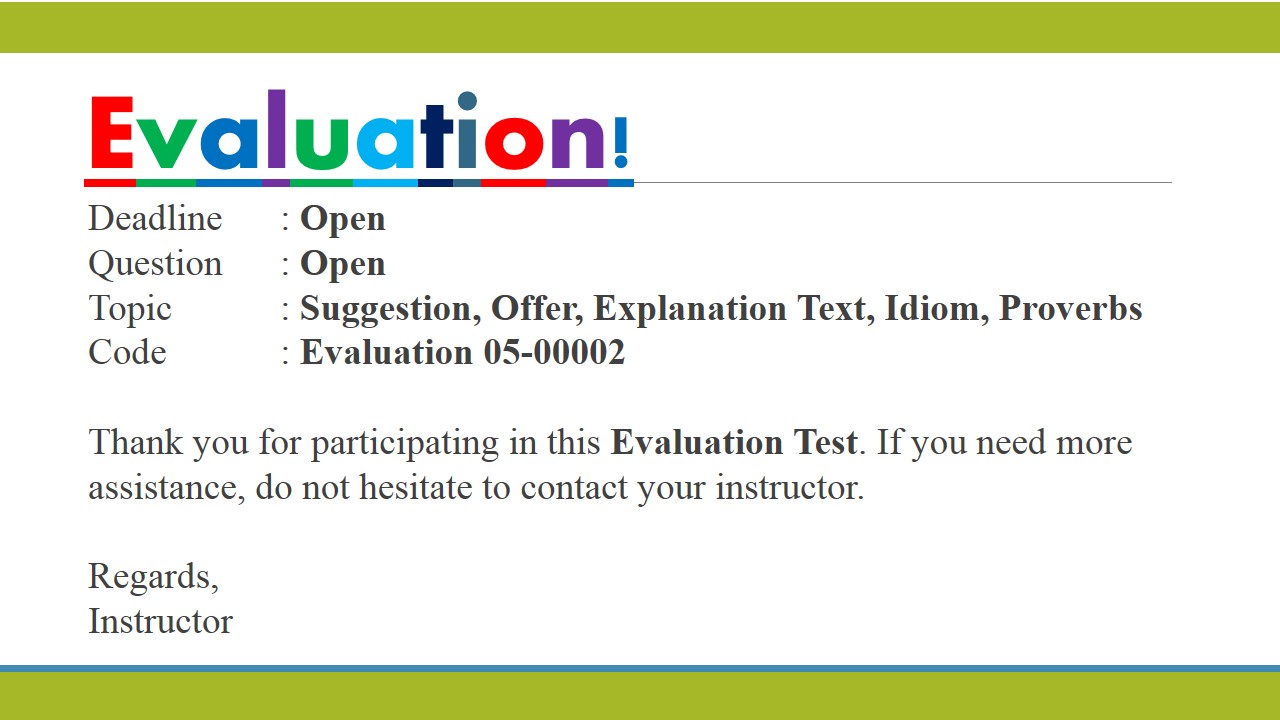 Evaluation!

Deadline : Open
Question : Open
Topic : Suggestion, Offer, Explanation Text, Idiom, Proverbs
Code : Evaluation 05-00002

Thank you for participating in this Evaluation Test. If you need more assistance, do not hesitate to contact your instructor.

Regards,
Instructor